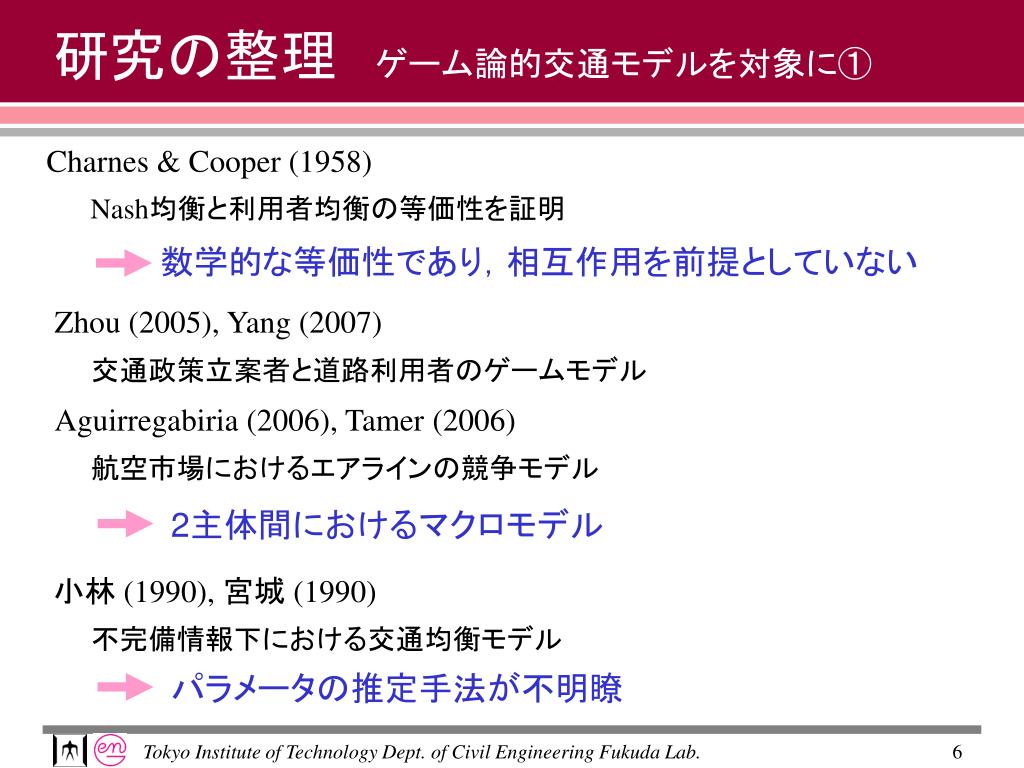 研究の整理　ゲーム論的交通モデルを対象に①

Charnes & Cooper (1958)

Nash均衡と利用者均衡の等価性を証明

数学的な等価性であり，相互作用を前提としていない

Zhou (2005), Yang (2007)

交通政策立案者と道路利用者のゲームモデル

Aguirregabiria (2006), Tamer (2006)

航空市場におけるエアラインの競争モデル

2主体間におけるマクロモデル

小林 (1990), 宮城 (1990)

不完備情報下における交通均衡モデル

パラメータの推定手法が不明瞭

en

Tokyo Institute of Technology Dept. of Civil Engineering Fukuda Lab.

6